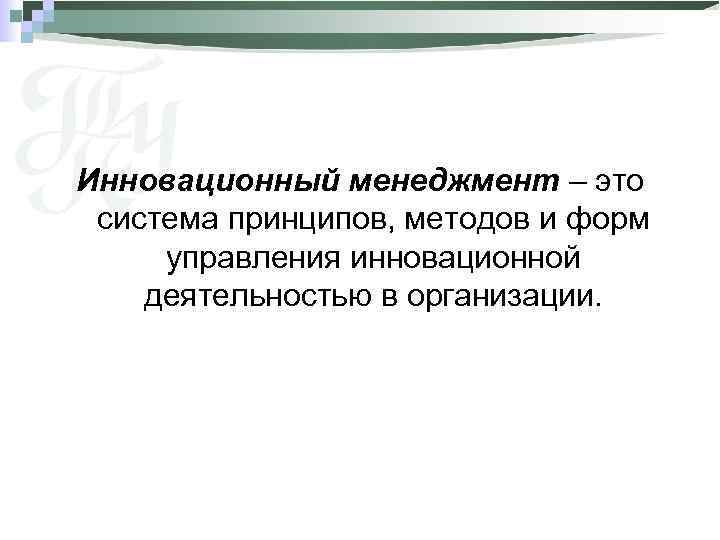 Инновационный менеджмент – это система принципов, методов и форм управления инновационной деятельностью в организации.